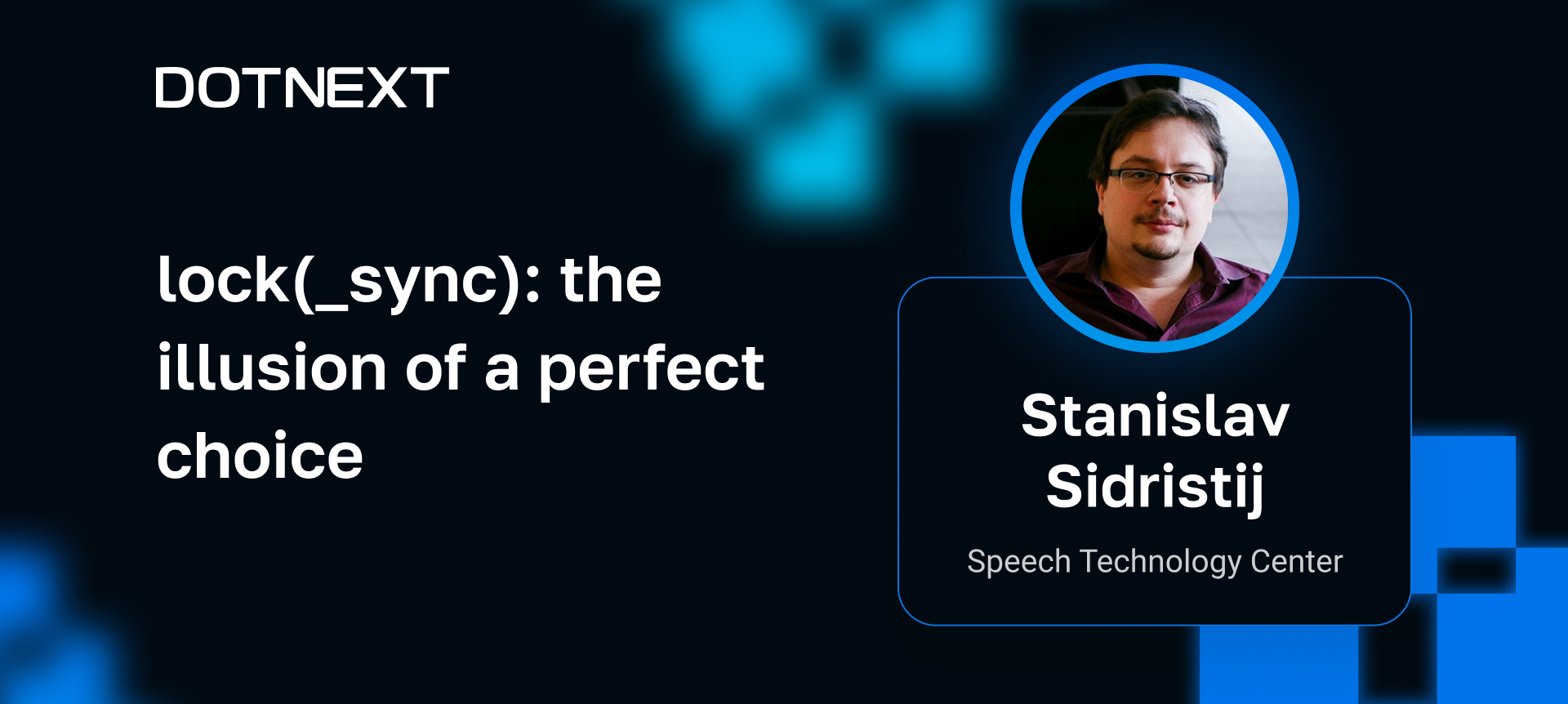 DOTNEXT

lock(_sync): the illusion of a perfect choice

Stanislav Sidristij

Speech Technology Center